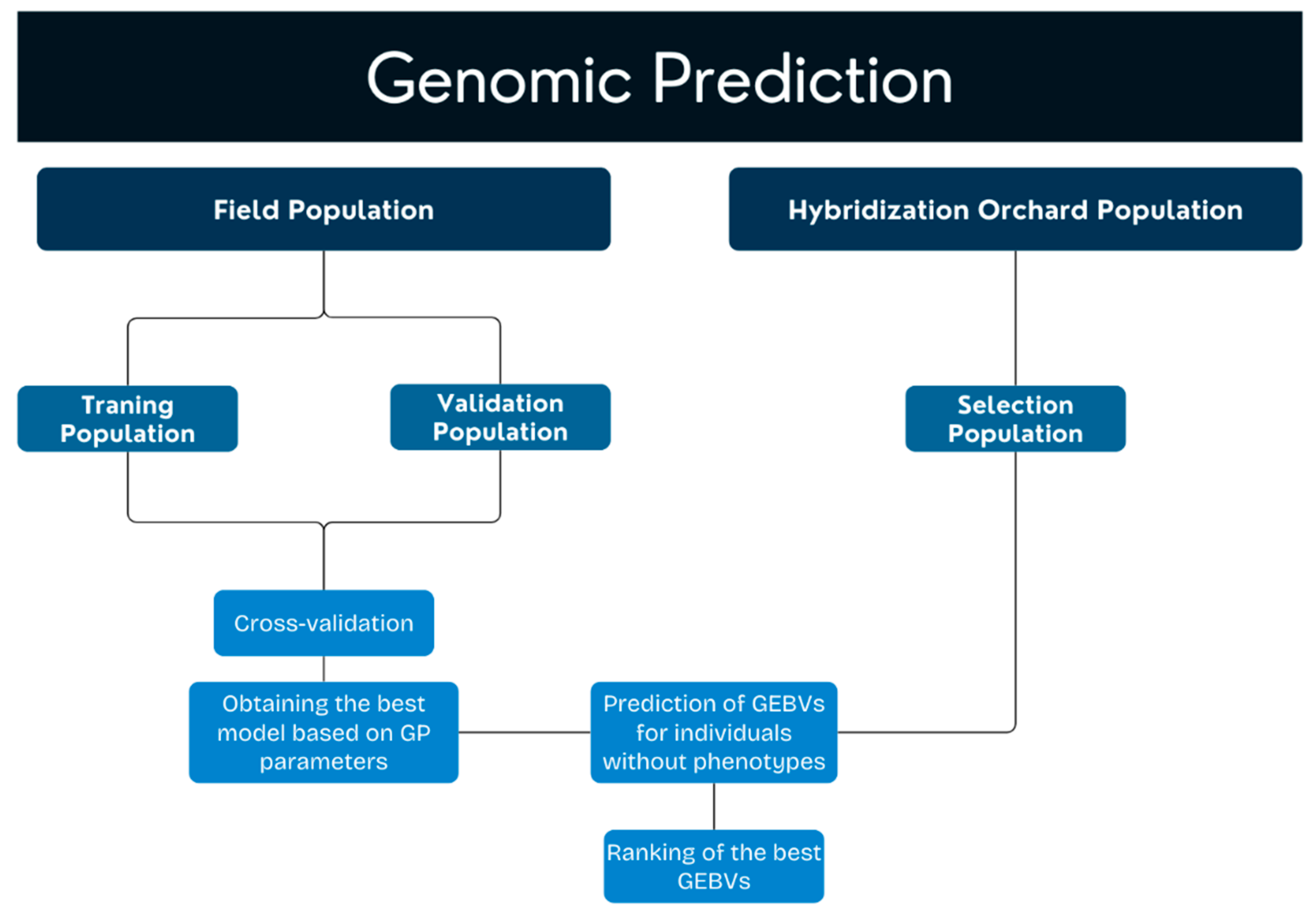 Genomic Prediction

Field Population

Hybridization Orchard Population

Traning Population

Validation Population

Selection Population

Cross-validation

Obtaining the best model based on GP parameters

Prediction of GEBVs for individuals without phenotypes

Ranking of the best GEBVs